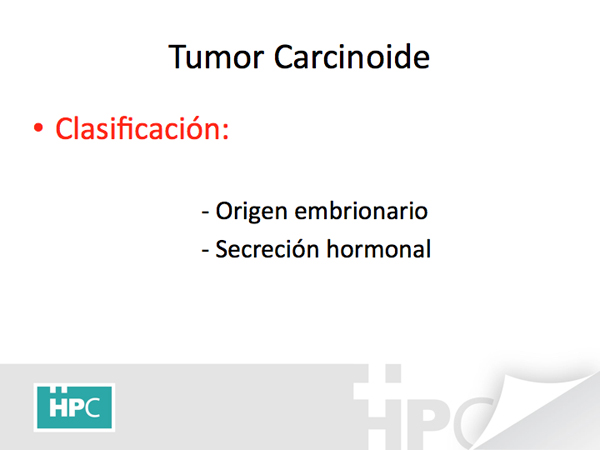 Tumor Carcinoide

• Clasificación:

- Origen embrionario
- Secreción hormonal

HPC

HPC